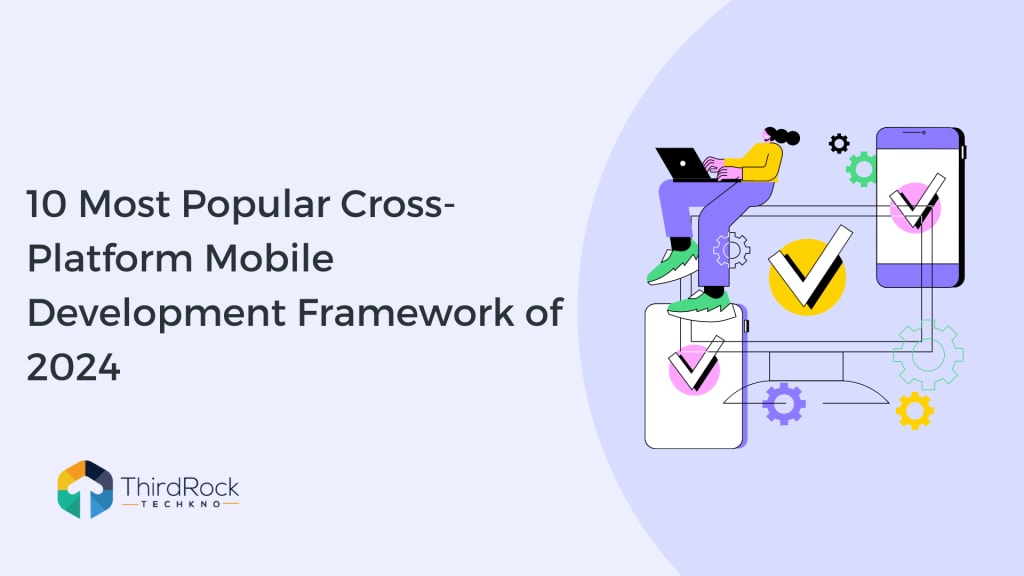 10 Most Popular Cross-Platform Mobile Development Framework of 2024

ThirdRock
TECHKNO